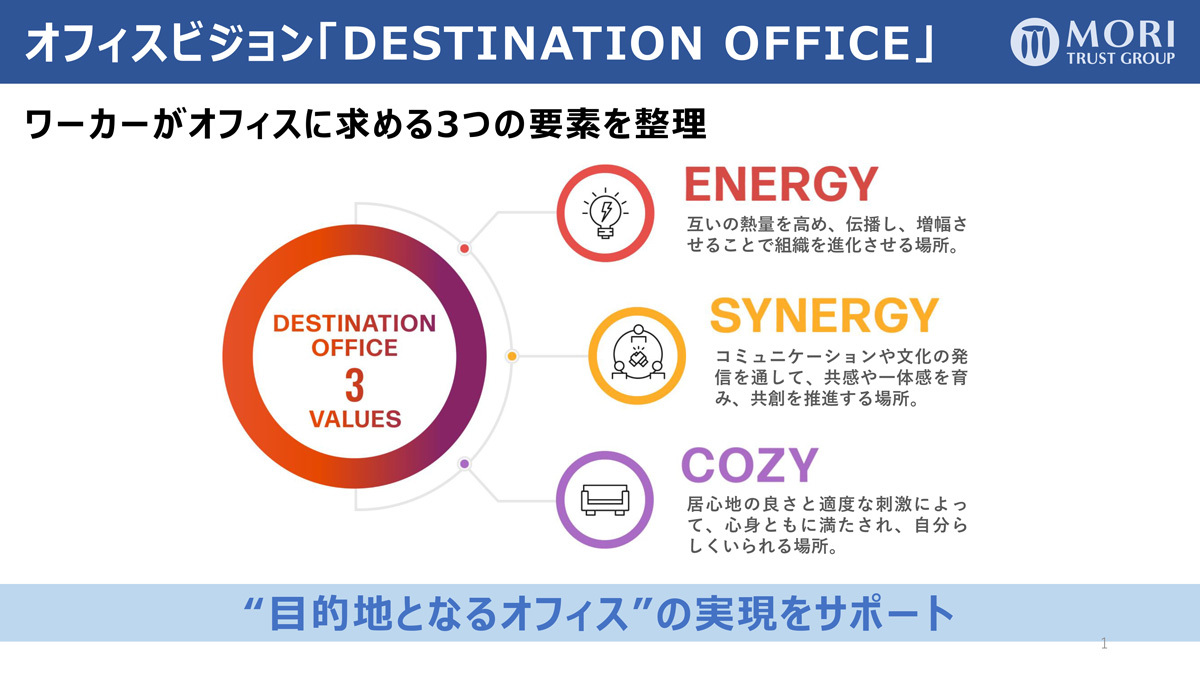 オフィスビジョン「DESTINATION OFFICE」

MORI TRUST GROUP

ワーカーがオフィスに求める3つの要素を整理

DESTINATION OFFICE
3
VALUES

ENERGY
互いの熱量を高め、伝播し、増幅させることで組織を進化させる場所。

SYNERGY
コミュニケーションや文化の発信を通して、共感や一体感を育み、共創を推進する場所。

COZY
居心地の良さと適度な刺激によって、心身ともに満たされ、自分らしくいられる場所。

“目的地となるオフィス”の実現をサポート

1